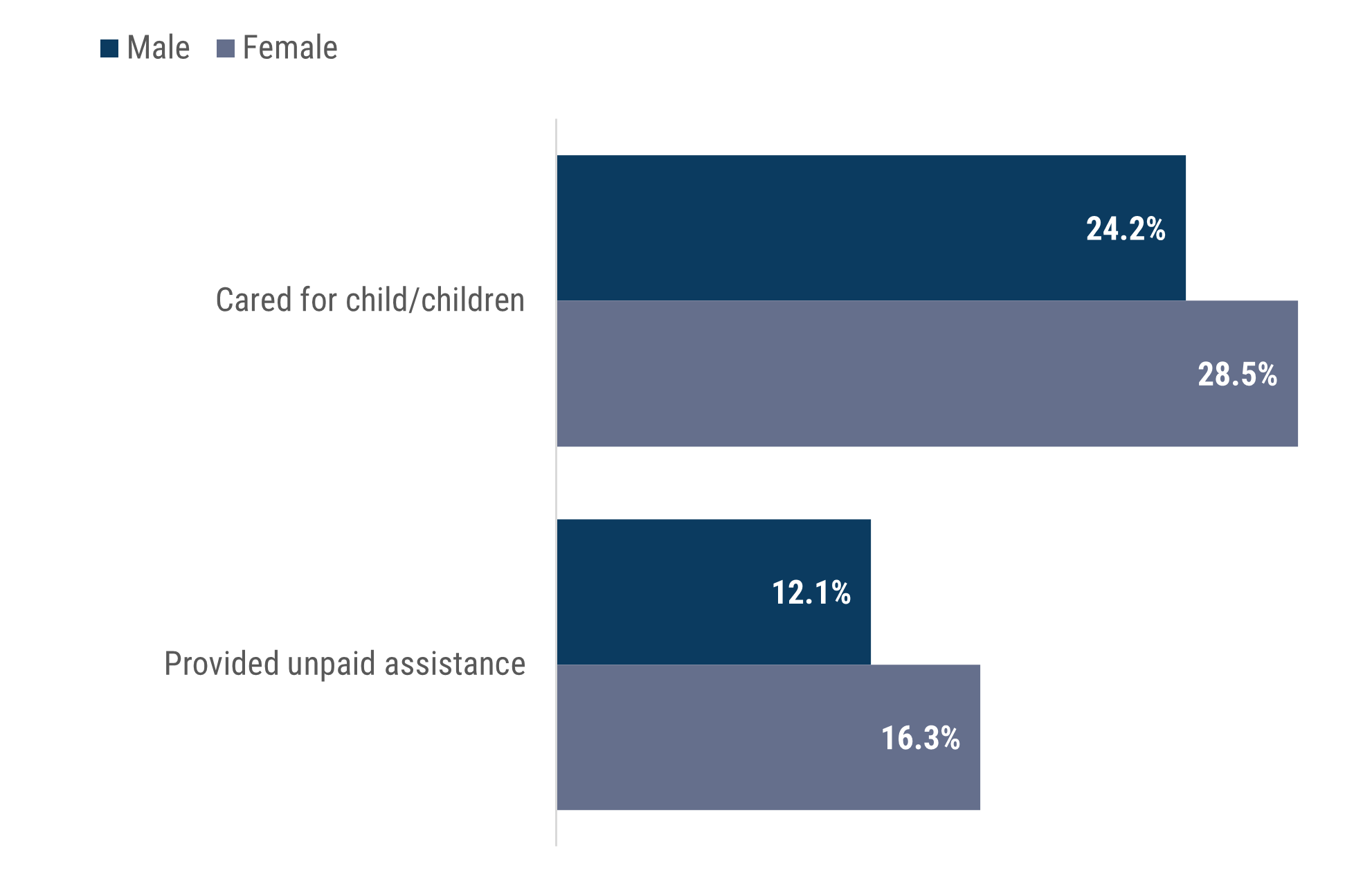 Male Female

Cared for child/children
24.2%
28.5%

Provided unpaid assistance
12.1%
16.3%